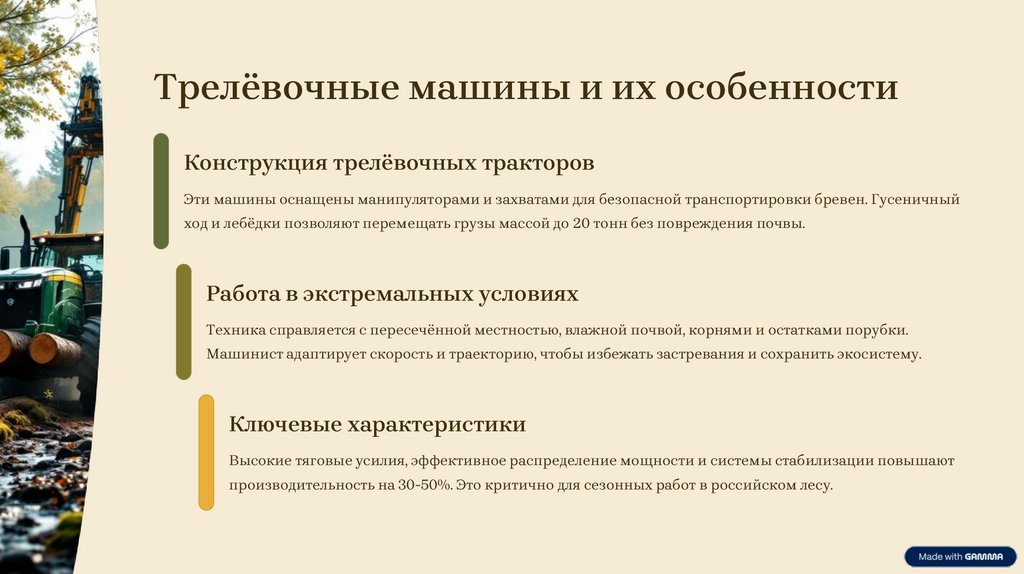 Трелёвочные машины и их особенности

Конструкция трелёвочных тракторов

Эти машины оснащены манипуляторами и захватами для безопасной транспортировки бревен. Гусеничный ход и лебёдки позволяют перемещать грузы массой до 20 тонн без повреждения почвы.

Работа в экстремальных условиях

Техника справляется с пересечённой местностью, влажной почвой, корнями и остатками порубки. Машинист адаптирует скорость и траекторию, чтобы избежать застревания и сохранить экосистему.

Ключевые характеристики

Высокие тяговые усилия, эффективное распределение мощности и системы стабилизации повышают производительность на 30-50%. Это критично для сезонных работ в российском лесу.

Made with GAMMA